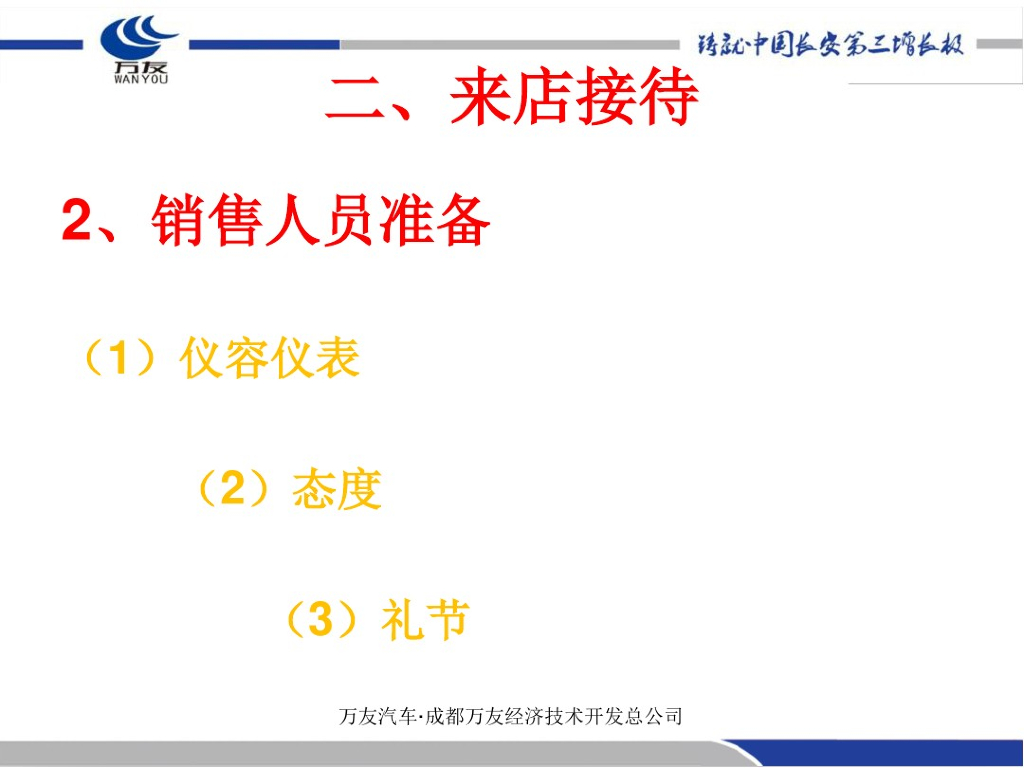 万友
WANYOU

铸就中国长安第三增长极

二、来店接待

2、销售人员准备

（1）仪容仪表

（2）态度

（3）礼节

万友汽车·成都万友经济技术开发总公司